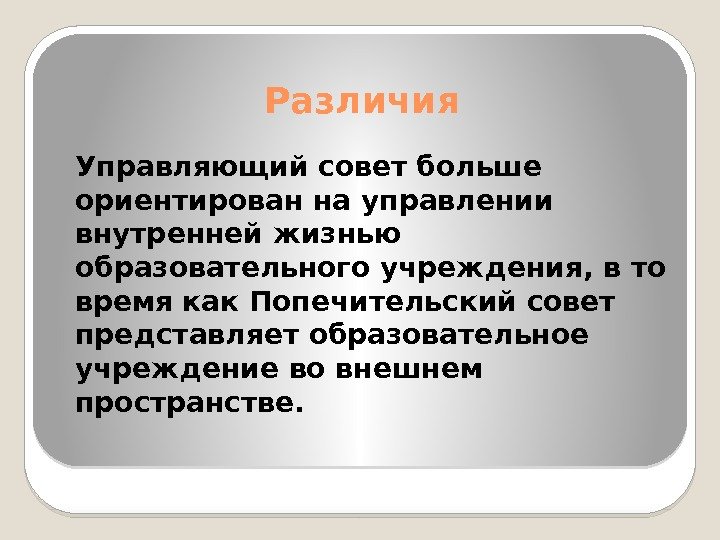 Различия

Управляющий совет больше ориентирован на управлении внутренней жизнью образовательного учреждения, в то время как Попечительский совет представляет образовательное учреждение во внешнем пространстве.